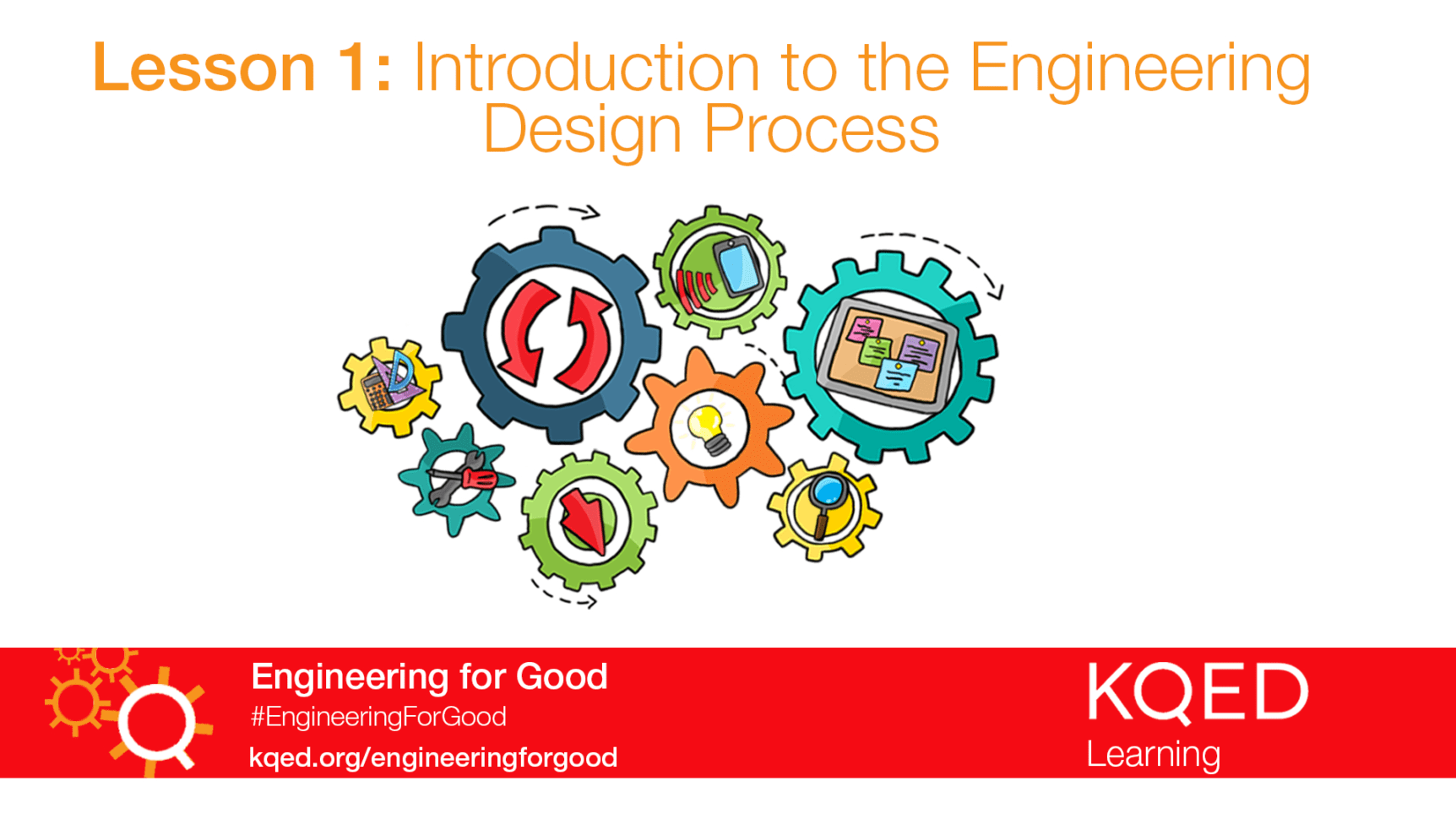 Lesson 1: Introduction to the Engineering Design Process

Engineering for Good
#EngineeringForGood
kqed.org/engineeringforgood

KQED
Learning